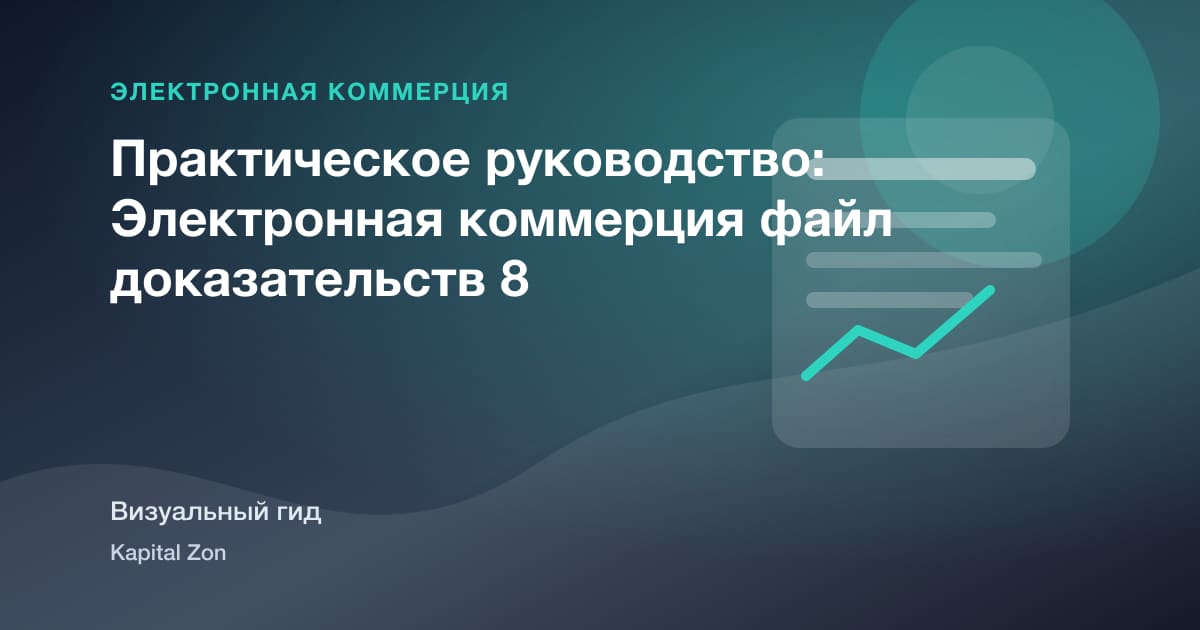 ЭЛЕКТРОННАЯ КОММЕРЦИЯ

Практическое руководство: Электронная коммерция файл доказательств 8

Визуальный гид

Kapital Zon